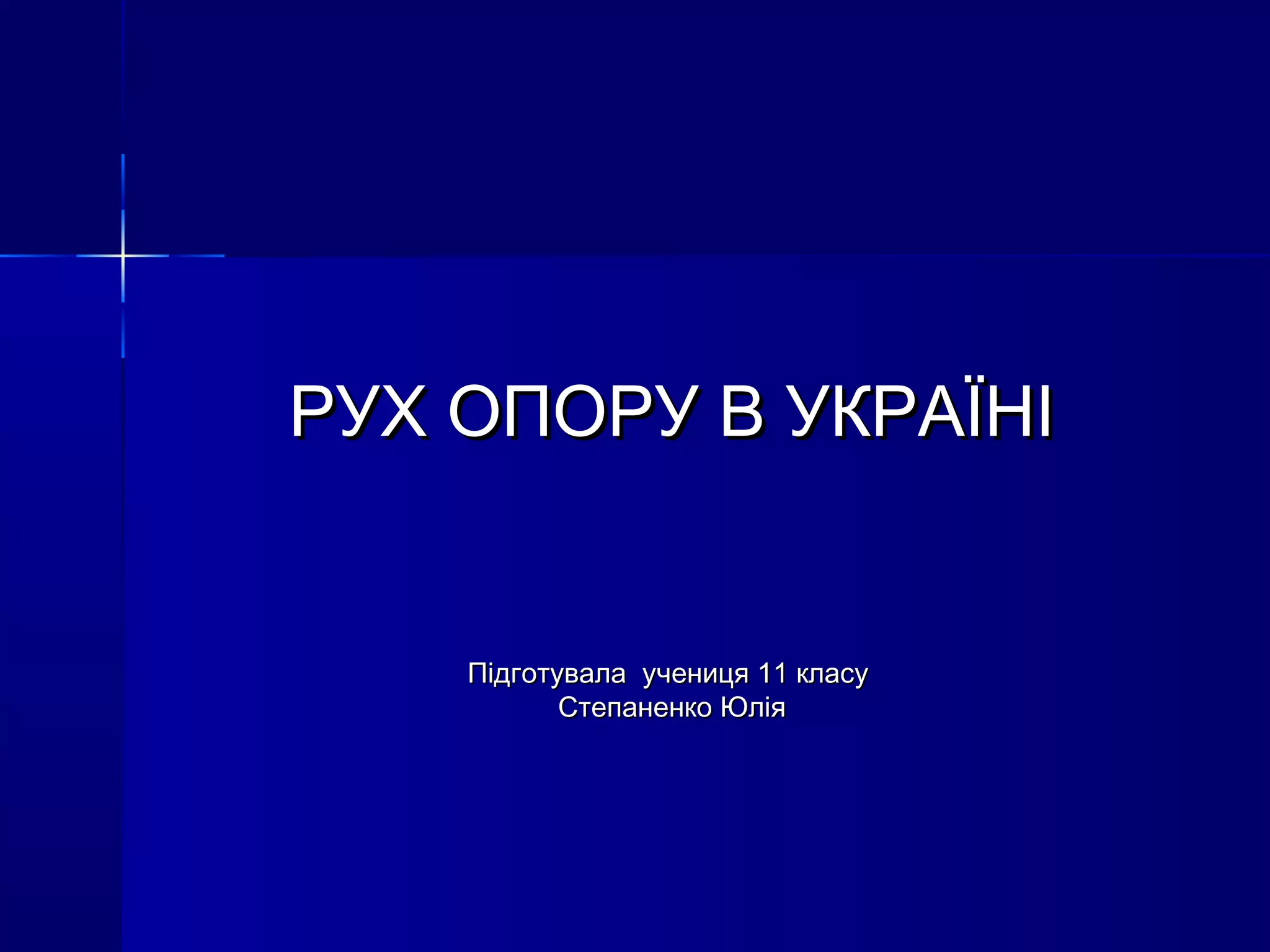 РУХ ОПОРУ В УКРАЇНІ

Підготувала учениця 11 класу
Степаненко Юлія